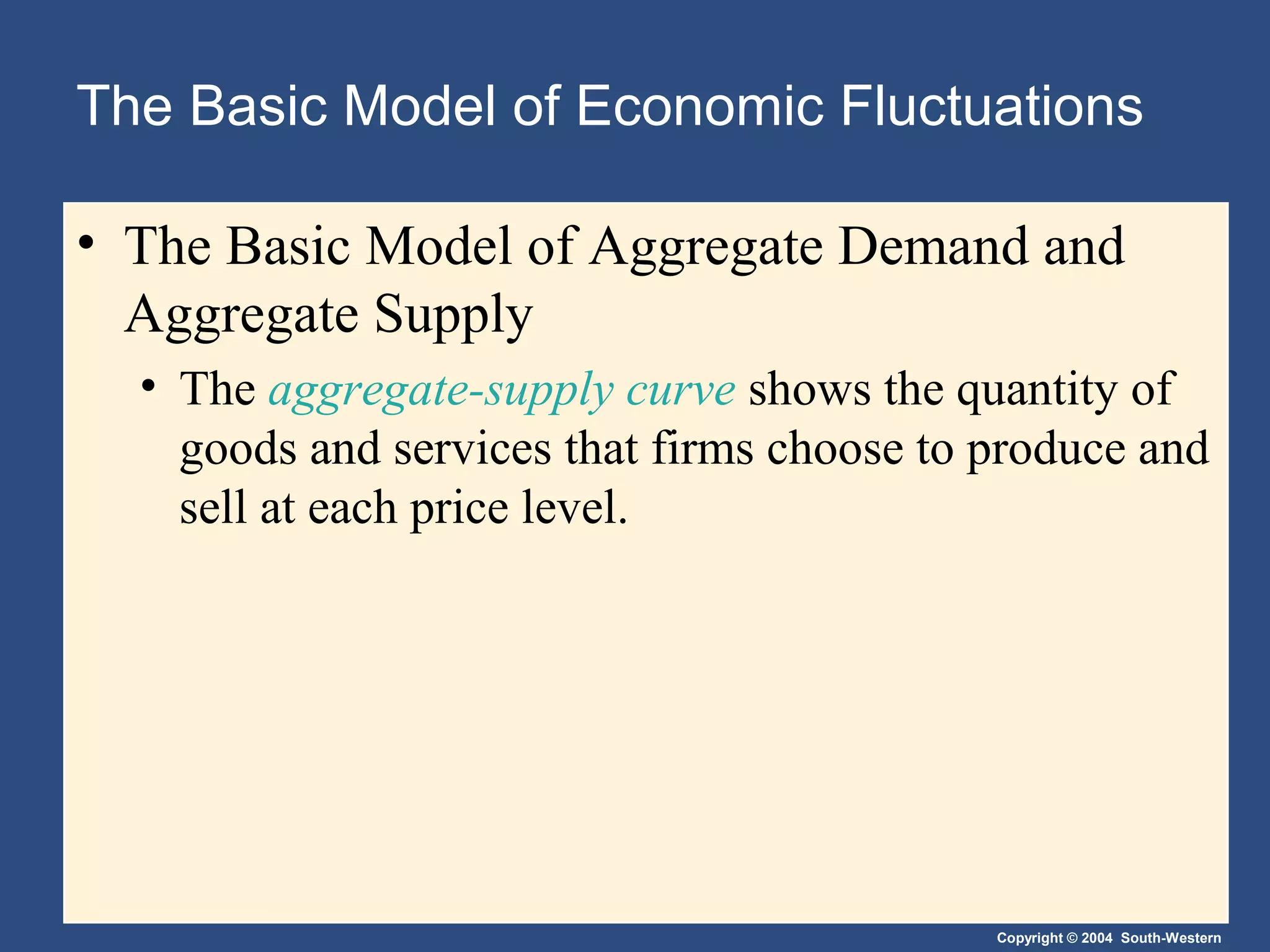 The Basic Model of Economic Fluctuations

• The Basic Model of Aggregate Demand and Aggregate Supply

• The aggregate-supply curve shows the quantity of goods and services that firms choose to produce and sell at each price level.

Copyright © 2004 South-Western